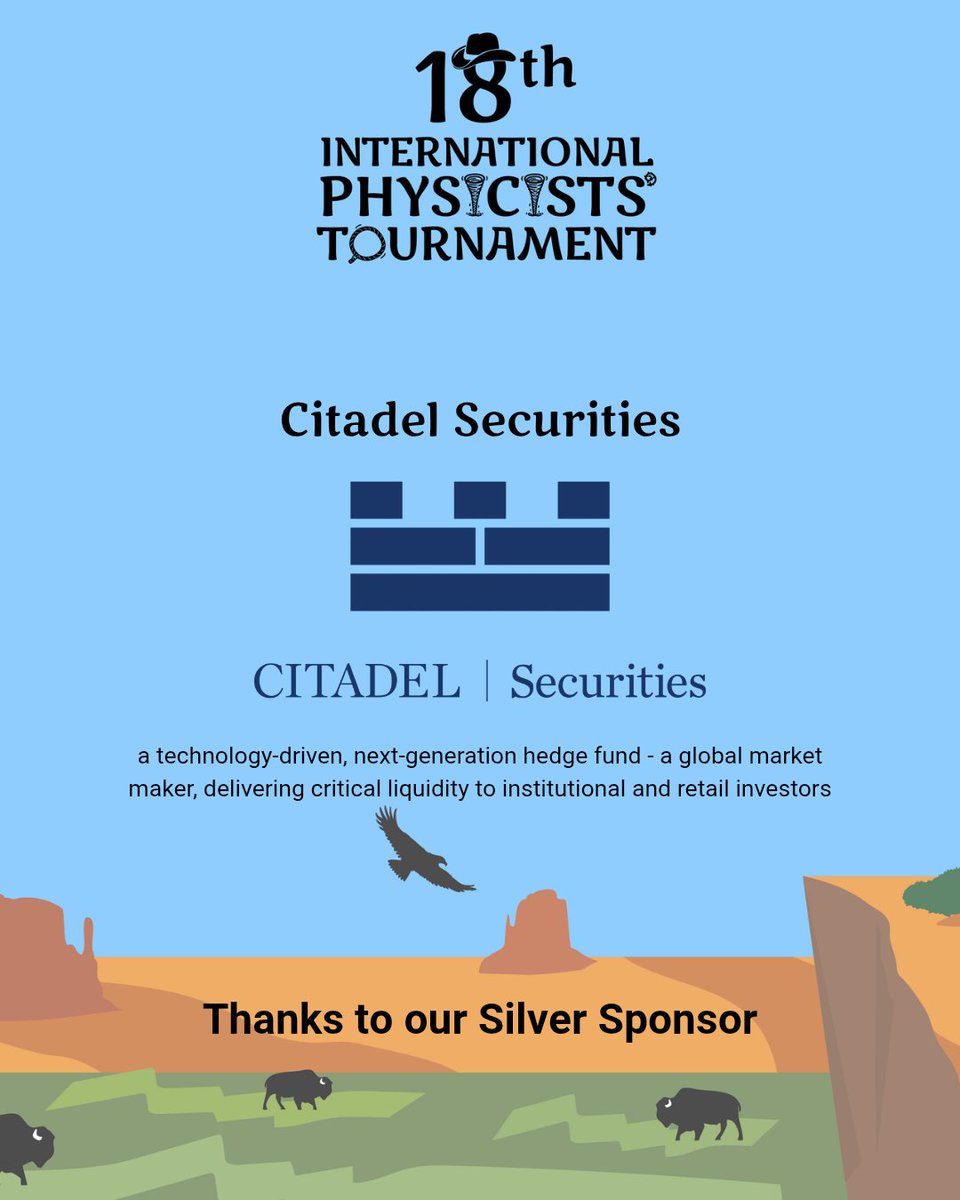 18th
INTERNATIONAL
PHYSICISTS'
TOURNAMENT

Citadel Securities

CITADEL | Securities

a technology-driven, next-generation hedge fund - a global market maker, delivering critical liquidity to institutional and retail investors

Thanks to our Silver Sponsor